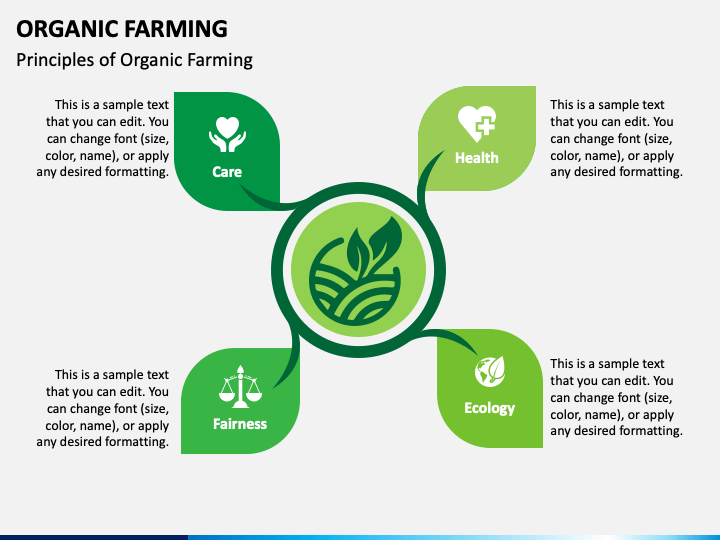 ORGANIC FARMING

Principles of Organic Farming

This is a sample text that you can edit. You can change font (size, color, name), or apply any desired formatting.

Care

Health

This is a sample text that you can edit. You can change font (size, color, name), or apply any desired formatting.

This is a sample text that you can edit. You can change font (size, color, name), or apply any desired formatting.

Fairness

Ecology

This is a sample text that you can edit. You can change font (size, color, name), or apply any desired formatting.